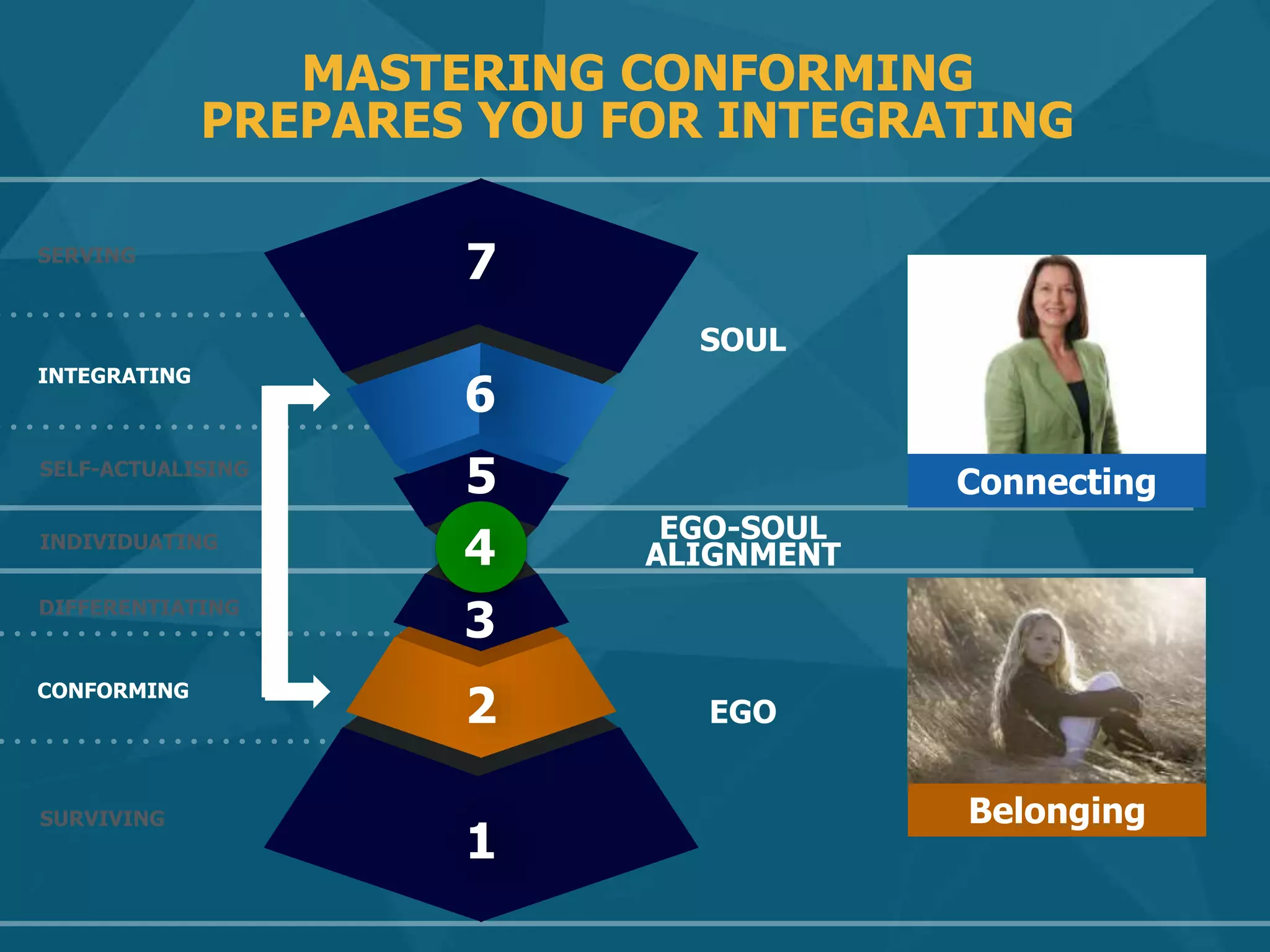 MASTERING CONFORMING PREPARES YOU FOR INTEGRATING

SERVING

INTEGRATING

SELF-ACTUALISING

INDIVIDUATING

DIFFERENTIATING

CONFORMING

SURVIVING

7

6

5

4

3

2

1

SOUL

EGO-SOUL ALIGNMENT

EGO

Connecting

Belonging